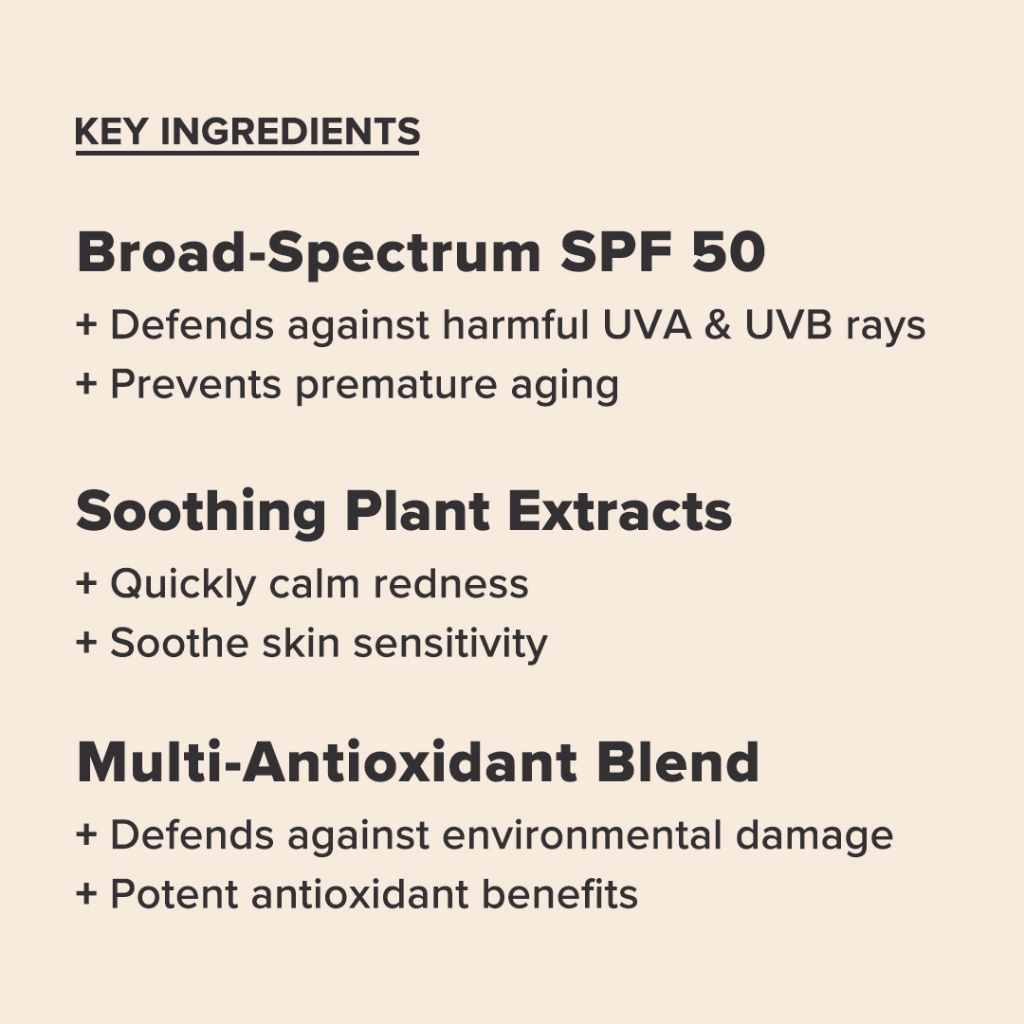 KEY INGREDIENTS

Broad-Spectrum SPF 50

+ Defends against harmful UVA & UVB rays
+ Prevents premature aging

Soothing Plant Extracts

+ Quickly calm redness
+ Soothe skin sensitivity

Multi-Antioxidant Blend

+ Defends against environmental damage
+ Potent antioxidant benefits